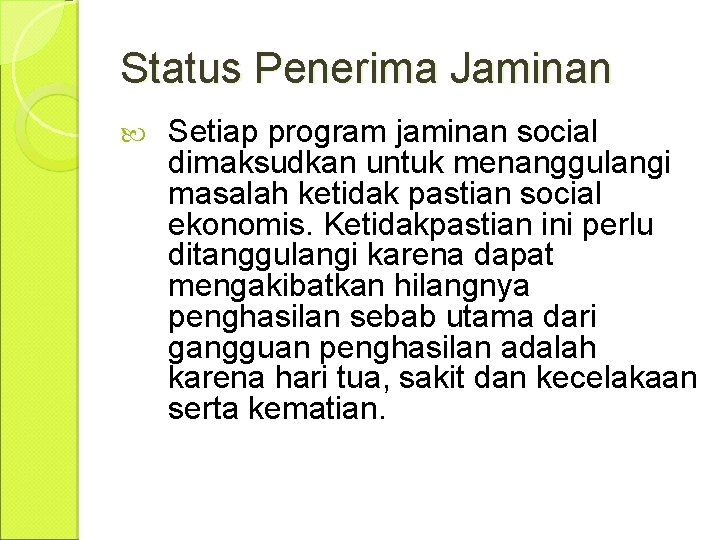 Status Penerima Jaminan

Setiap program jaminan social dimaksudkan untuk menanggulangi masalah ketidak pastian social ekonomis. Ketidakpastian ini perlu ditanggulangi karena dapat mengakibatkan hilangnya penghasilan sebab utama dari gangguan penghasilan adalah karena hari tua, sakit dan kecelakaan serta kematian.